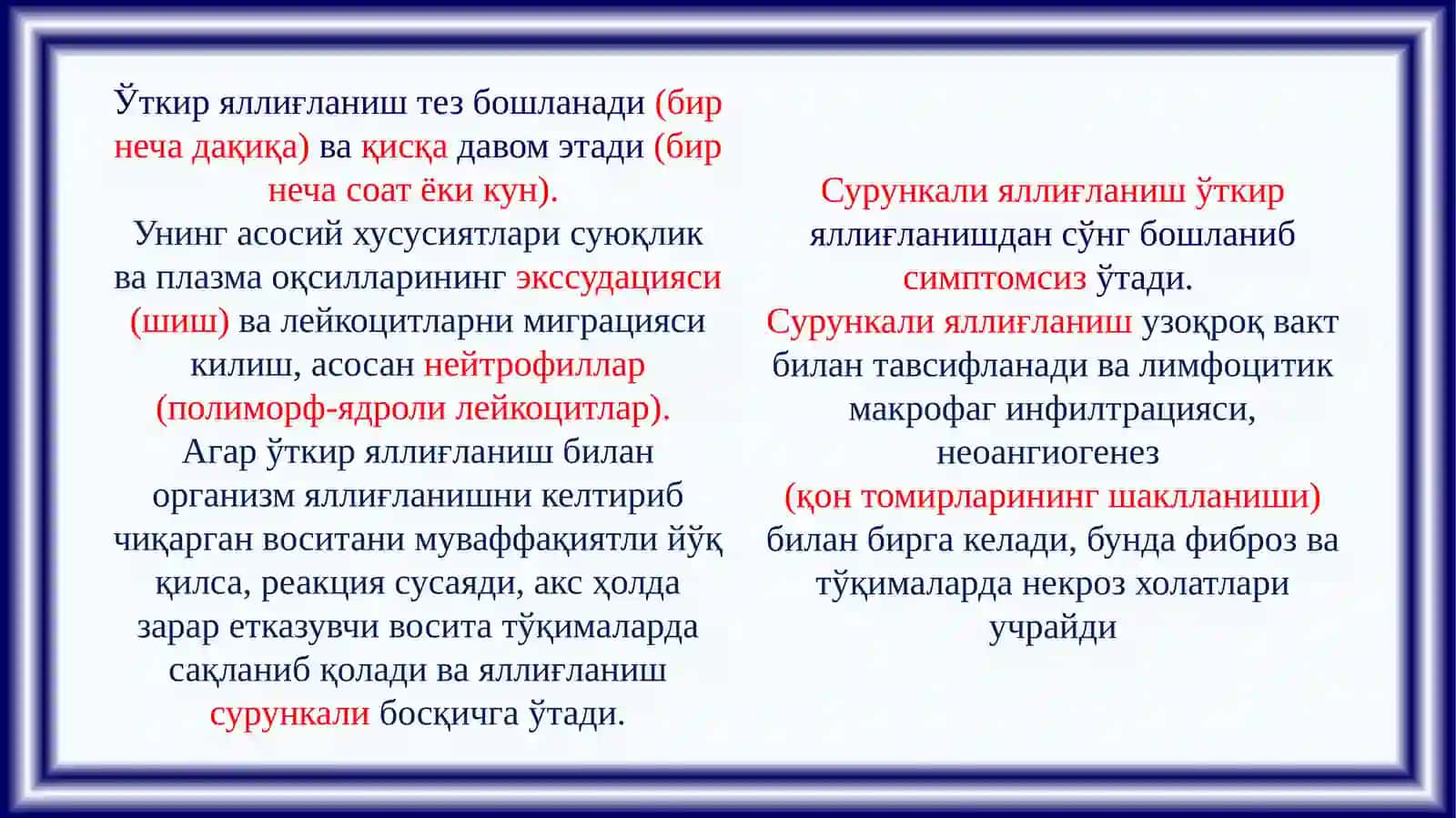 Ўткир яллиғланиш тез бошланади (бир неча дақиқа) ва қисқа давом этади (бир неча соат ёки кун).
Унинг асосий хусусиятлари суюқлик ва плазма оқсилларининг экссудацияси (шиш) ва лейкоцитларни миграцияси килиш, асосан нейтрофиллар (полиморф-ядроли лейкоцитлар).
Агар ўткир яллиғланиш билан организм яллиғланишни келтириб чиқарган воситани муваффақиятли йўқ қилса, реакция сусаяди, акс ҳолда зарар етказувчи восита тўқималарда сақланиб қолади ва яллиғланиш сурункали босқичга ўтади.

Сурункали яллиғланиш ўткир яллиғланишдан сўнг бошланиб симптомсиз ўтади.
Сурункали яллиғланиш узоқроқ вакт билан тавсифланади ва лимфоцитик макрофаг инфилтрацияси, неоангиогенез (қон томирларининг шаклланиши) билан бирга келади, бунда фиброз ва тўқималарда некроз холатлари учрайди